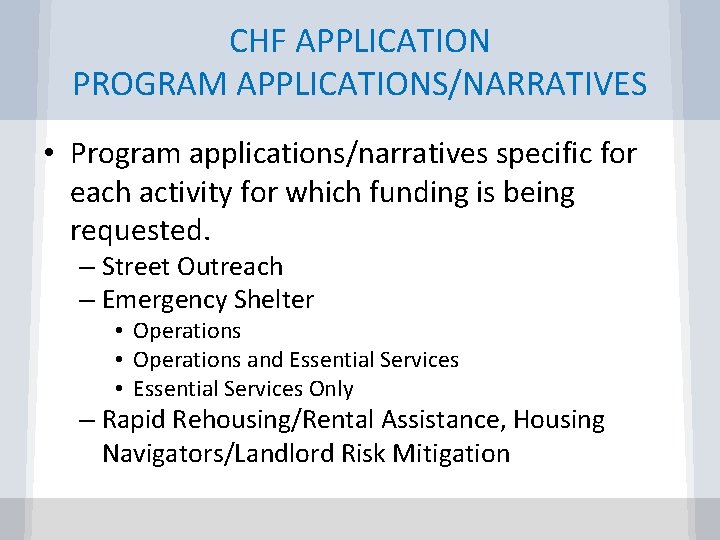 CHF APPLICATION
PROGRAM APPLICATIONS/NARRATIVES

• Program applications/narratives specific for each activity for which funding is being requested.
– Street Outreach
– Emergency Shelter
• Operations
• Operations and Essential Services
• Essential Services Only
– Rapid Rehousing/Rental Assistance, Housing Navigators/Landlord Risk Mitigation